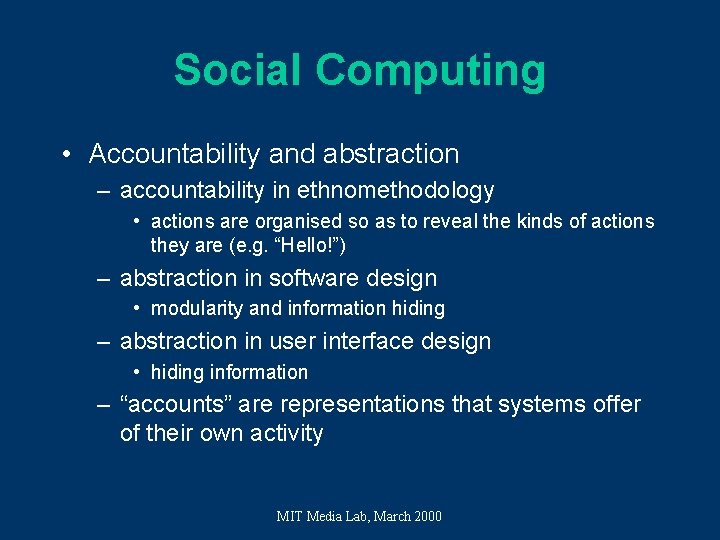 Social Computing

• Accountability and abstraction
  – accountability in ethnomethodology
    • actions are organised so as to reveal the kinds of actions they are (e.g. “Hello!”)
  – abstraction in software design
    • modularity and information hiding
  – abstraction in user interface design
    • hiding information
  – “accounts” are representations that systems offer of their own activity

MIT Media Lab, March 2000